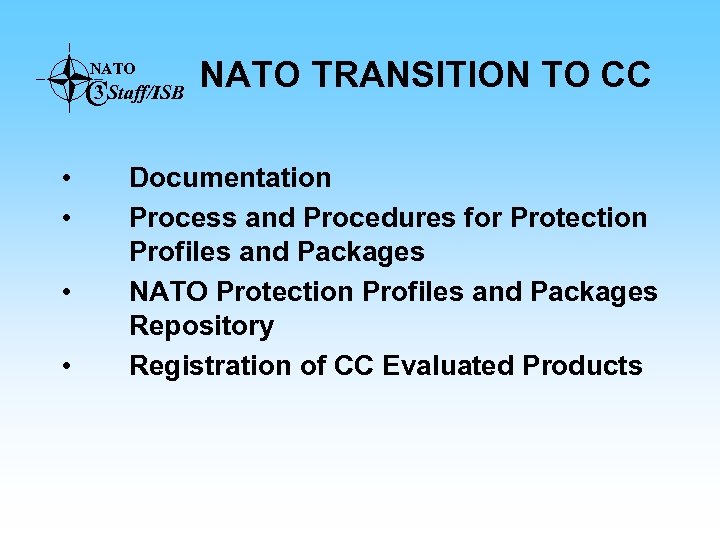 NATO C3 Staff/ISB

NATO TRANSITION TO CC

• Documentation
• Process and Procedures for Protection Profiles and Packages
• NATO Protection Profiles and Packages Repository
• Registration of CC Evaluated Products